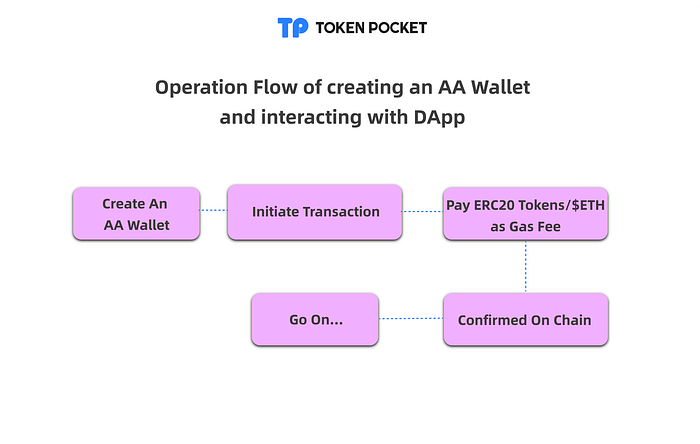 TP TOKEN POCKET

Operation Flow of creating an AA Wallet and interacting with DApp

Create An AA Wallet

Initiate Transaction

Pay ERC20 Tokens/$ETH as Gas Fee

Confirmed On Chain

Go On...